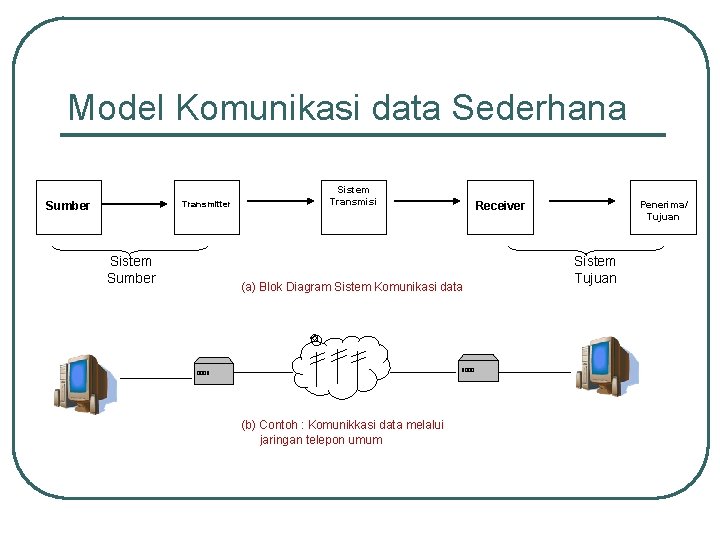 Model Komunikasi data Sederhana

Sumber

Transmitter

Sistem Transmisi

Receiver

Penerima/ Tujuan

Sistem Sumber

Sistem Tujuan

(a) Blok Diagram Sistem Komunikasi data

(b) Contoh : Komunikkasi data melalui jaringan telepon umum